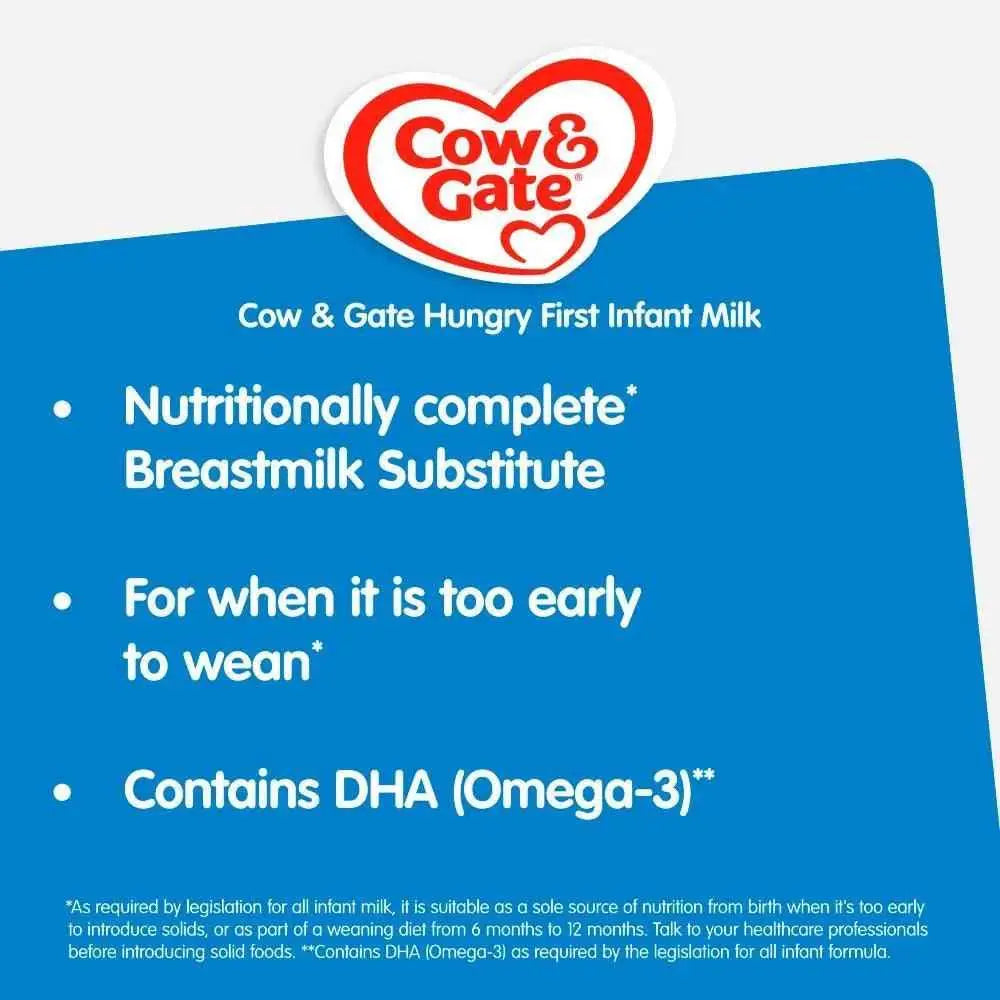 Cow & Gate®

Cow & Gate Hungry First Infant Milk

• Nutritionally complete* Breastmilk Substitute

• For when it is too early to wean*

• Contains DHA (Omega-3)**

*As required by legislation for all infant milk, it is suitable as a sole source of nutrition from birth when it's too early to introduce solids, or as part of a weaning diet from 6 months to 12 months. Talk to your healthcare professionals before introducing solid foods. **Contains DHA (Omega-3) as required by the legislation for all infant formula.